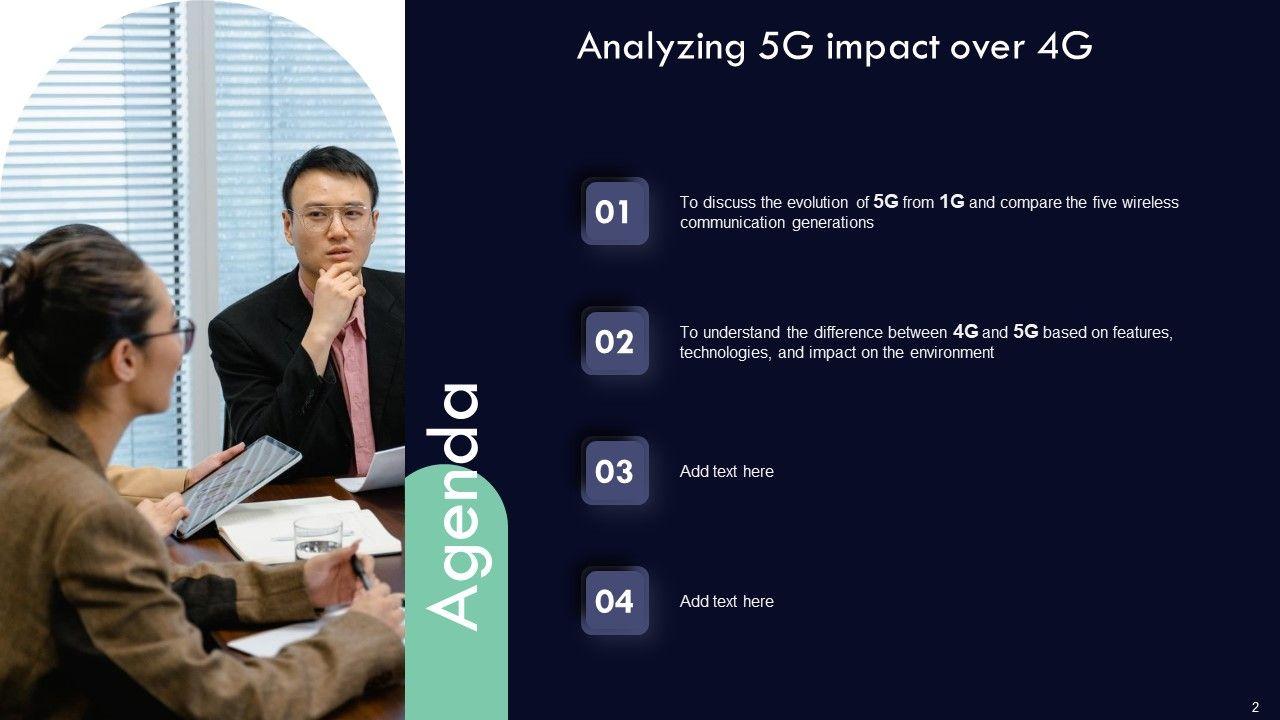 Analyzing 5G impact over 4G

Agenda

01 To discuss the evolution of 5G from 1G and compare the five wireless communication generations

02 To understand the difference between 4G and 5G based on features, technologies, and impact on the environment

03 Add text here

04 Add text here

2